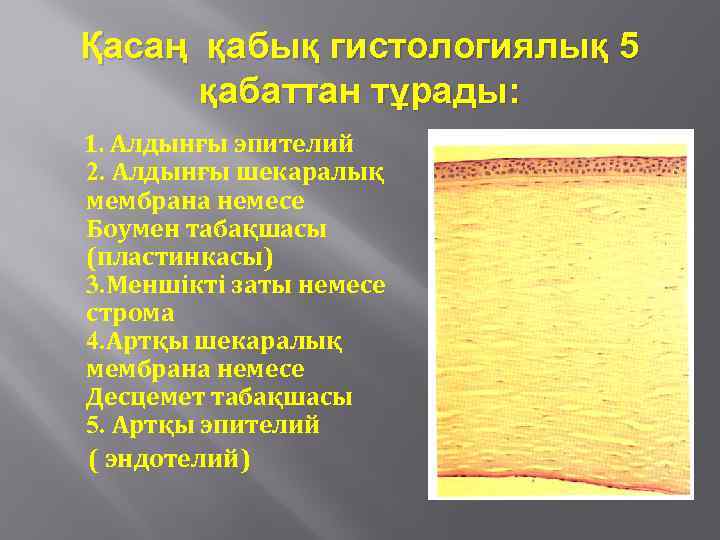 Қасаң қабық гистологиялық 5 қабаттан тұрады:

1. Алдыңғы эпителий
2. Алдыңғы шекаралық мембрана немесе Боумен табақшасы (пластинкасы)
3.Меншікті заты немесе строма
4.Артқы шекаралық мембрана немесе Десцемет табақшасы
5. Артқы эпителий ( эндотелий)